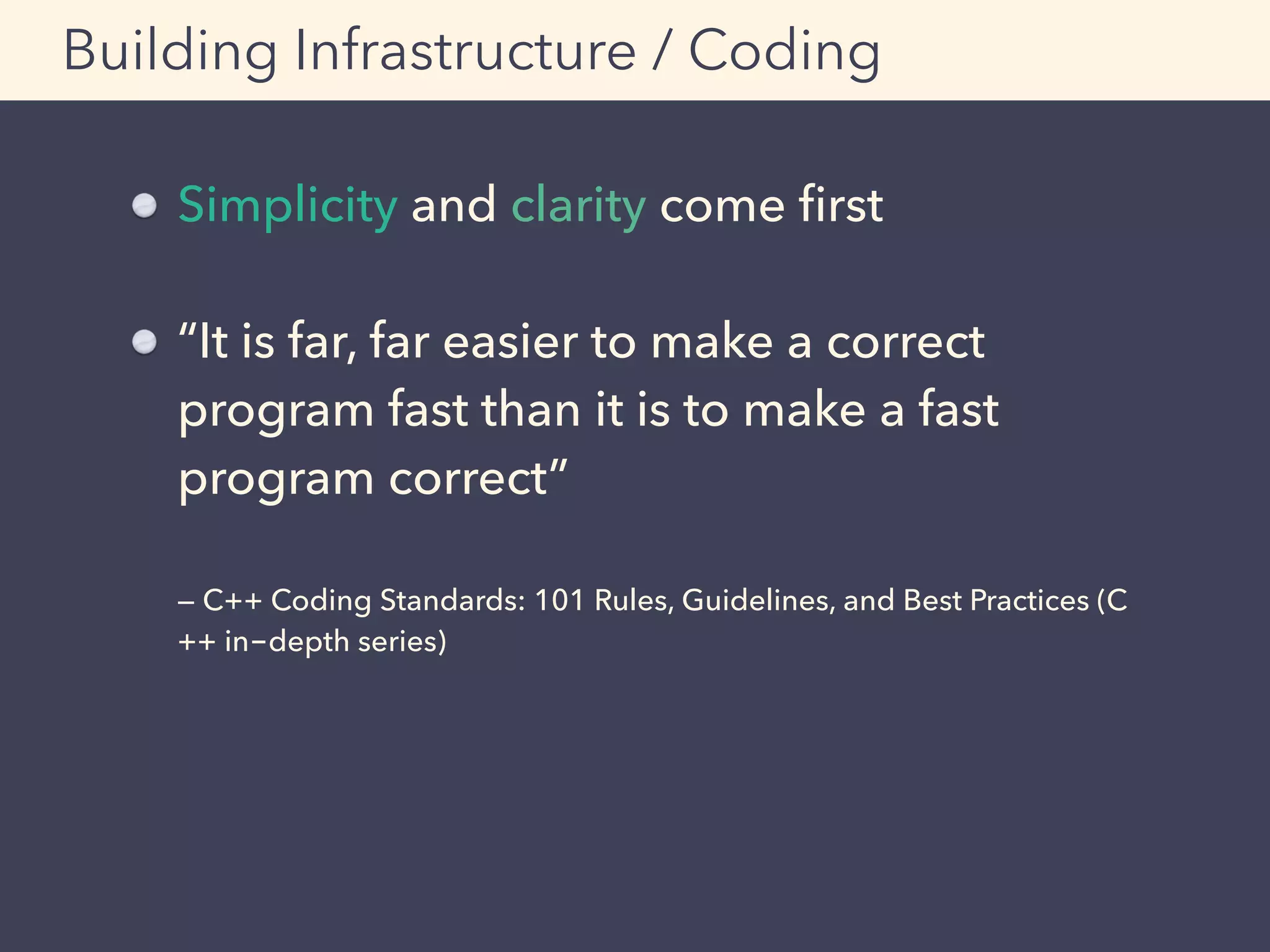 Building Infrastructure / Coding

Simplicity and clarity come first

“It is far, far easier to make a correct program fast than it is to make a fast program correct”

– C++ Coding Standards: 101 Rules, Guidelines, and Best Practices (C ++ in−depth series)